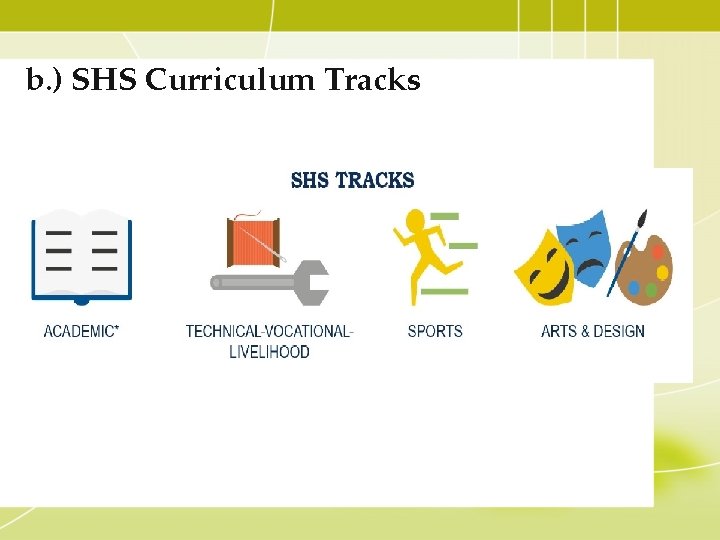 b.) SHS Curriculum Tracks

SHS TRACKS

ACADEMIC*

TECHNICAL-VOCATIONAL-LIVELIHOOD

SPORTS

ARTS & DESIGN